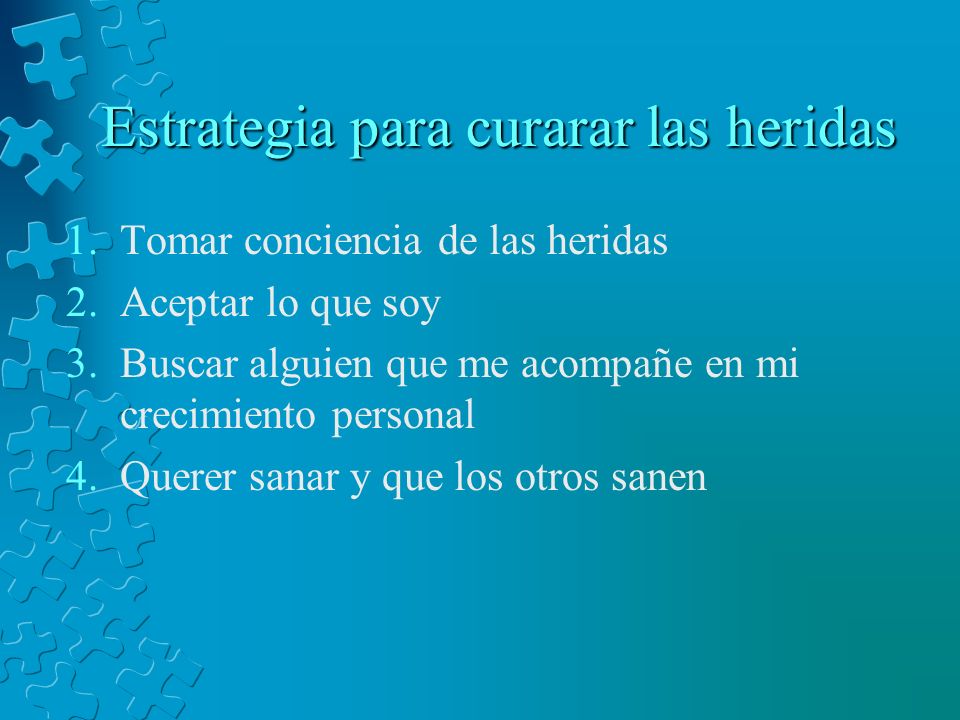 Estrategia para curarar las heridas

1. Tomar conciencia de las heridas
2. Aceptar lo que soy
3. Buscar alguien que me acompañe en mi crecimiento personal
4. Querer sanar y que los otros sanen